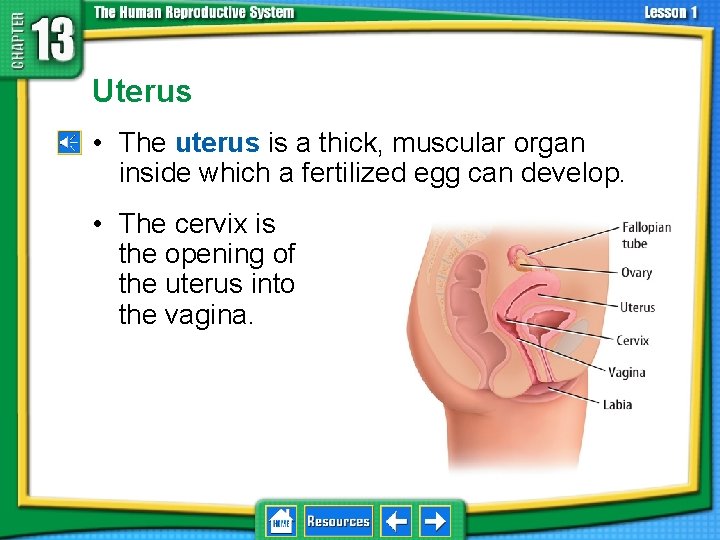 CHAPTER 13 The Human Reproductive System Lesson 1

Uterus

• The uterus is a thick, muscular organ inside which a fertilized egg can develop.

• The cervix is the opening of the uterus into the vagina.

Fallopian tube
Ovary
Uterus
Cervix
Vagina
Labia

HOME Resources